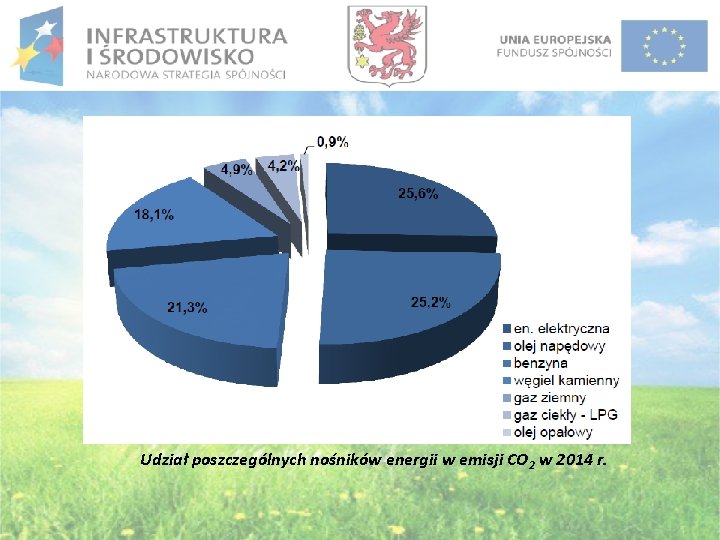 INFRASTRUKTURA I ŚRODOWISKO
NARODOWA STRATEGIA SPÓJNOŚCI

UNIA EUROPEJSKA
FUNDUSZ SPÓJNOŚCI

0,9%
4,9%
4,2%
25,6%
18,1%
21,3%
25,2%

en. elektryczna
olej napędowy
benzyna
węgiel kamienny
gaz ziemny
gaz ciekły - LPG
olej opałowy

Udział poszczególnych nośników energii w emisji $CO_2$ w 2014 r.